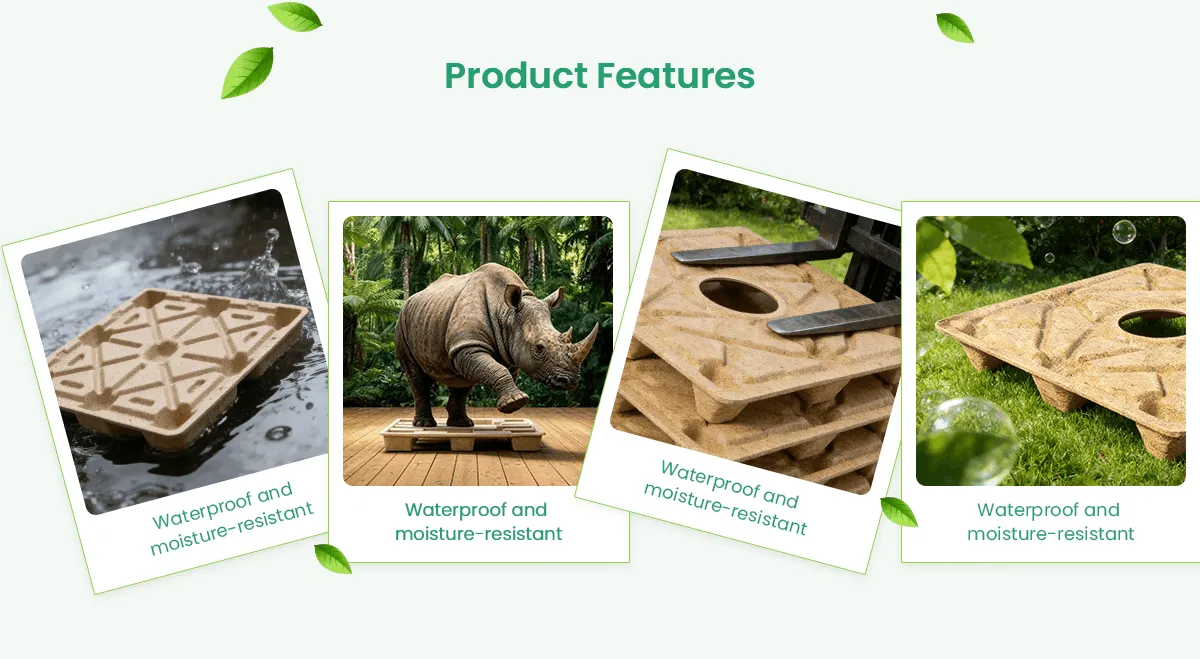 Product Features

Waterproof and moisture-resistant

Waterproof and moisture-resistant

Waterproof and moisture-resistant

Waterproof and moisture-resistant